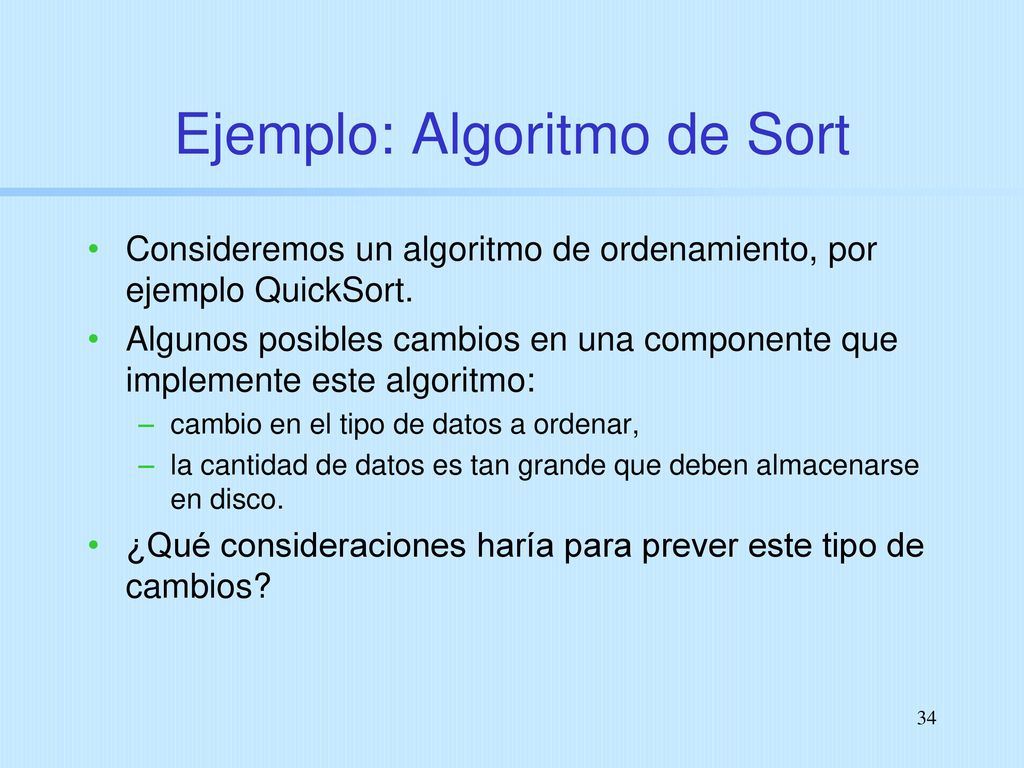 Ejemplo: Algoritmo de Sort

• Consideremos un algoritmo de ordenamiento, por ejemplo QuickSort.
• Algunos posibles cambios en una componente que implemente este algoritmo:
– cambio en el tipo de datos a ordenar,
– la cantidad de datos es tan grande que deben almacenarse en disco.
• ¿Qué consideraciones haría para prever este tipo de cambios?

34